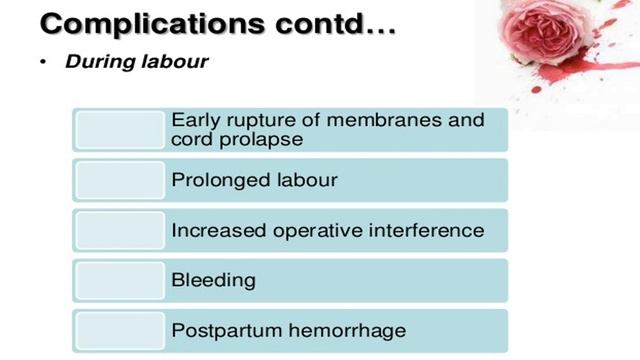 Complications contd…

• During labour

Early rupture of membranes and cord prolapse

Prolonged labour

Increased operative interference

Bleeding

Postpartum hemorrhage